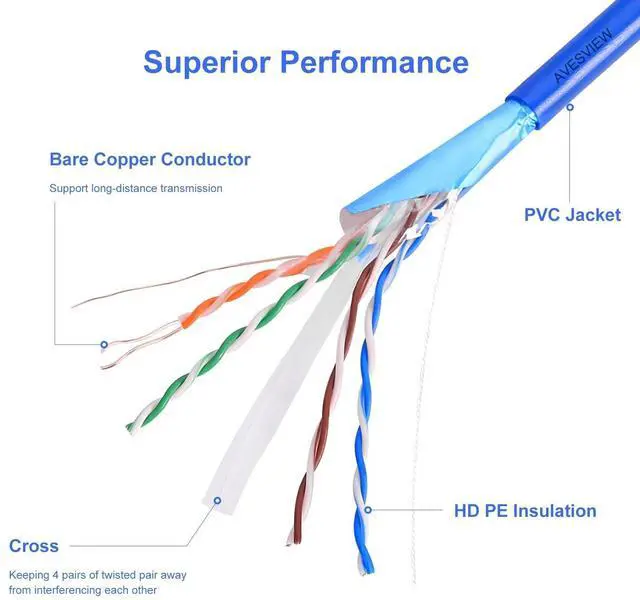 Superior Performance

AVESVIEW

Bare Copper Conductor

Support long-distance transmission

PVC Jacket

HD PE Insulation

Cross

Keeping 4 pairs of twisted pair away from interferencing each other